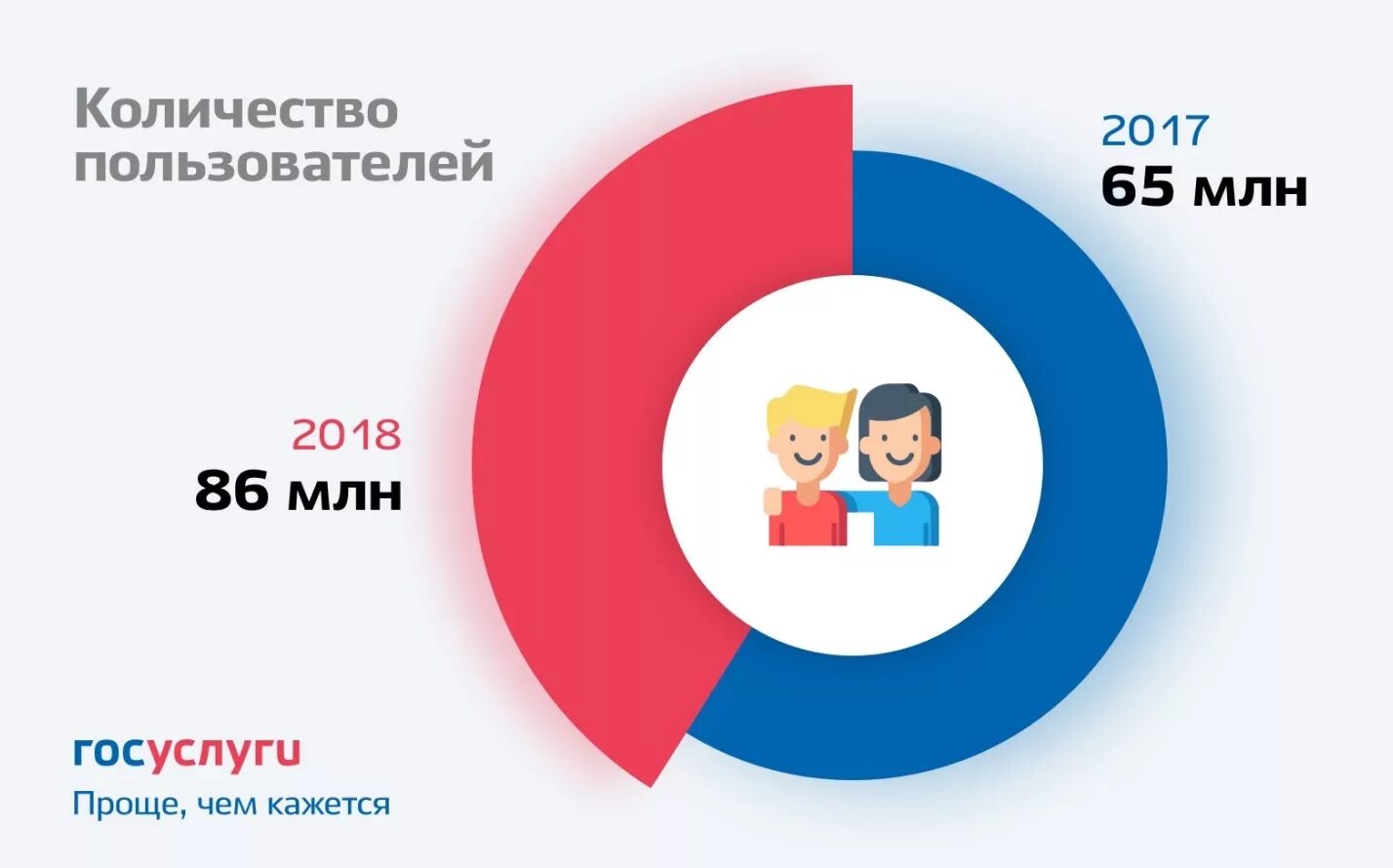 Количество пользователей

2017
65 млн

2018
86 млн

госуслуги
Проще, чем кажется